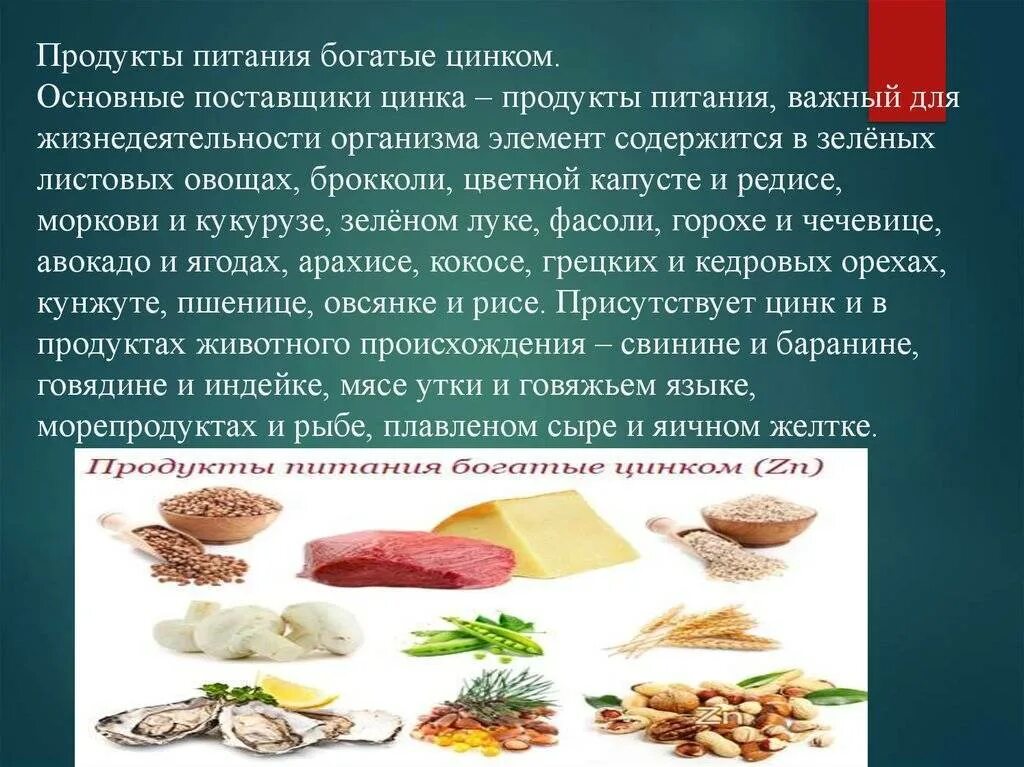 Продукты питания богатые цинком.
Основные поставщики цинка – продукты питания, важный для жизнедеятельности организма элемент содержится в зелёных листовых овощах, брокколи, цветной капусте и редисе, моркови и кукурузе, зелёном луке, фасоли, горохе и чечевице, авокадо и ягодах, арахисе, кокосе, грецких и кедровых орехах, кунжуте, пшенице, овсянке и рисе. Присутствует цинк и в продуктах животного происхождения – свинине и баранине, говядине и индейке, мясе утки и говяжьем языке, морепродуктах и рыбе, плавленом сыре и яичном желтке.

Продукты питания богатые цинком (Zn)

Zn